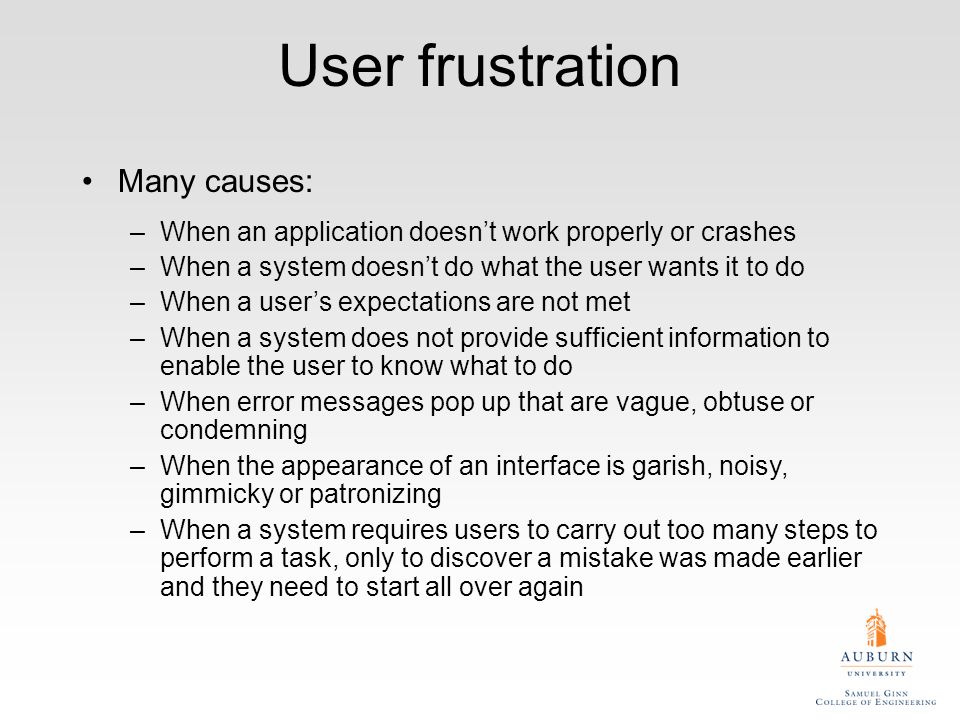 User frustration

• Many causes:

– When an application doesn’t work properly or crashes
– When a system doesn’t do what the user wants it to do
– When a user’s expectations are not met
– When a system does not provide sufficient information to enable the user to know what to do
– When error messages pop up that are vague, obtuse or condemning
– When the appearance of an interface is garish, noisy, gimmicky or patronizing
– When a system requires users to carry out too many steps to perform a task, only to discover a mistake was made earlier and they need to start all over again

AUBURN
UNIVERSITY
SAMUEL GINN
COLLEGE OF ENGINEERING